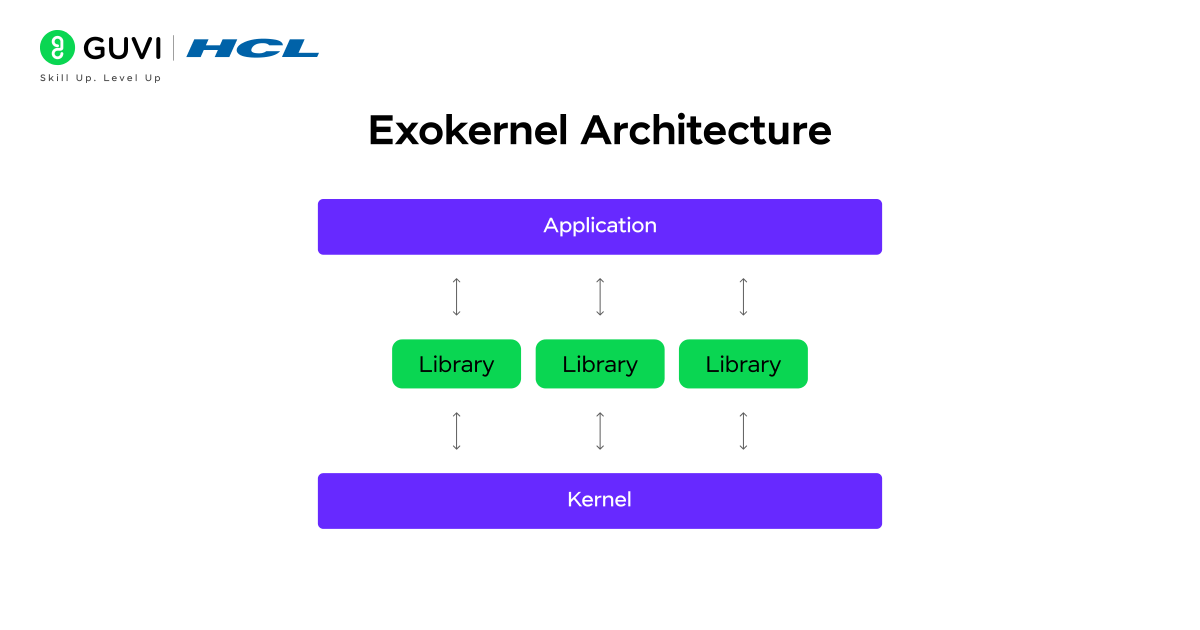 GUVI | HCL
Skill Up. Level Up

Exokernel Architecture

Application

Library Library Library

Kernel